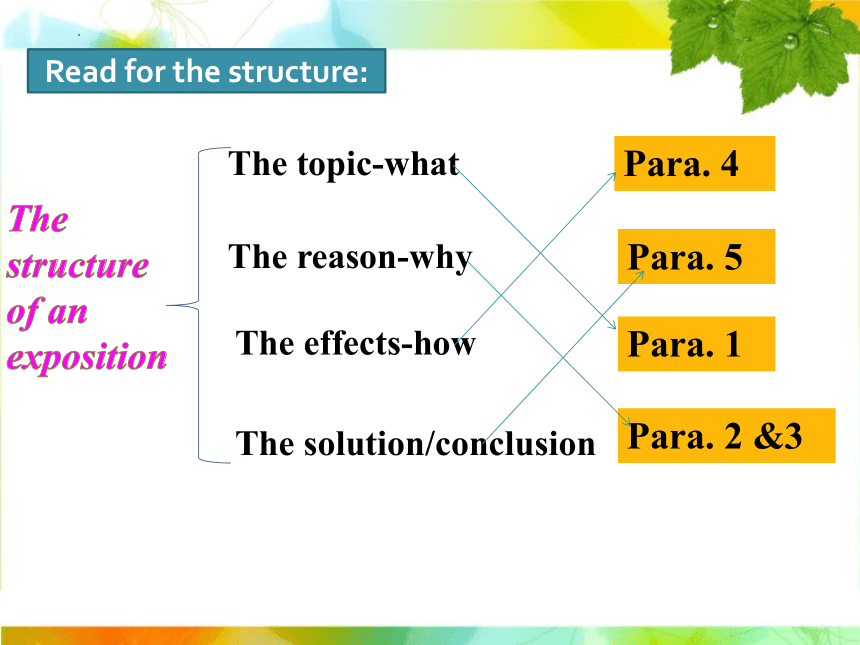 Read for the structure:

The structure of an exposition

The topic-what

The reason-why

The effects-how

The solution/conclusion

Para. 4

Para. 5

Para. 1

Para. 2 &3